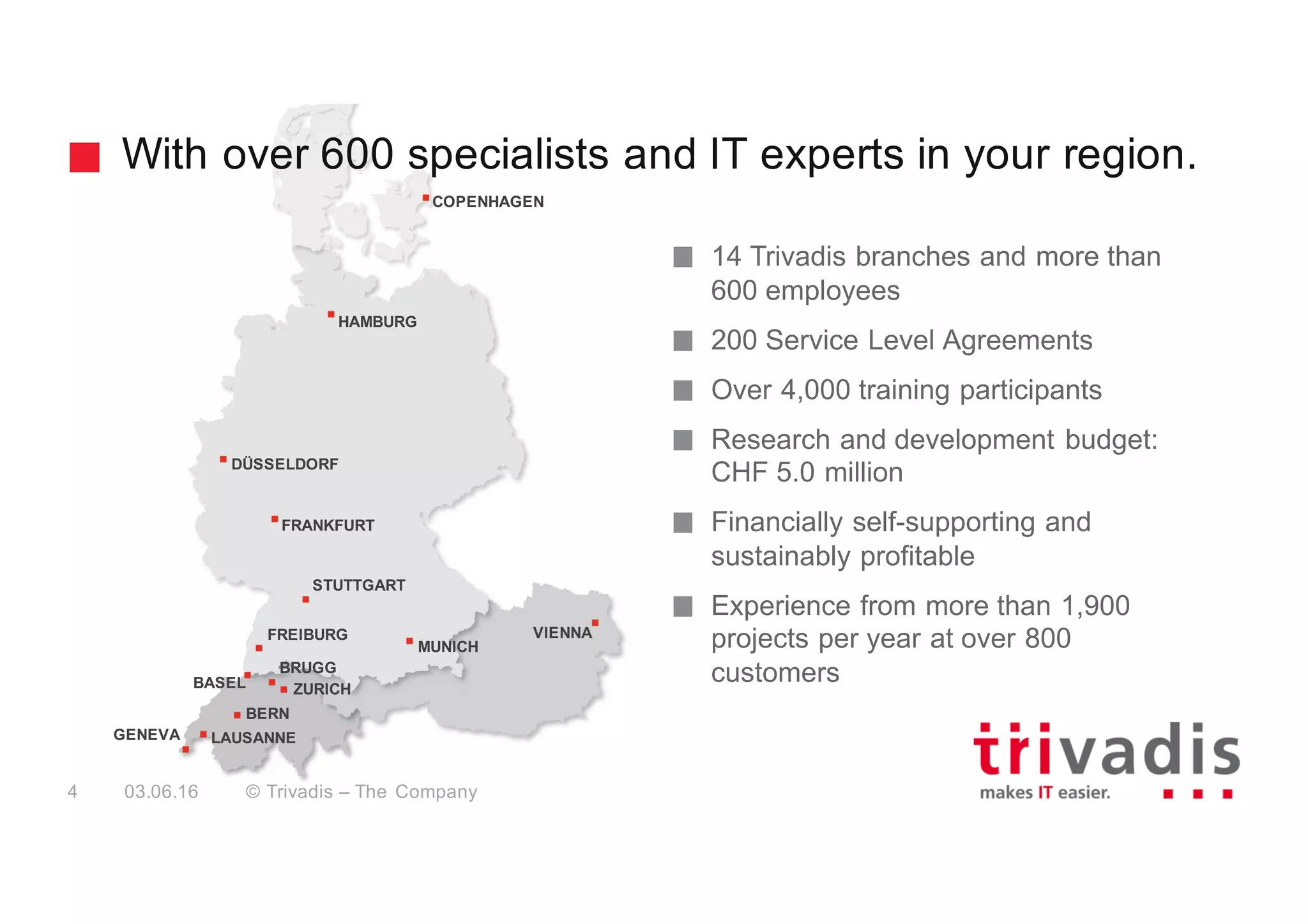 With over 600 specialists and IT experts in your region.

COPENHAGEN
HAMBURG
DÜSSELDORF
FRANKFURT
STUTTGART
FREIBURG
MUNICH
VIENNA
BRUGG
BASEL
ZURICH
BERN
GENEVA
LAUSANNE

14 Trivadis branches and more than 600 employees

200 Service Level Agreements

Over 4,000 training participants

Research and development budget: CHF 5.0 million

Financially self-supporting and sustainably profitable

Experience from more than 1,900 projects per year at over 800 customers

trivadis
makes IT easier.

4 03.06.16 © Trivadis – The Company